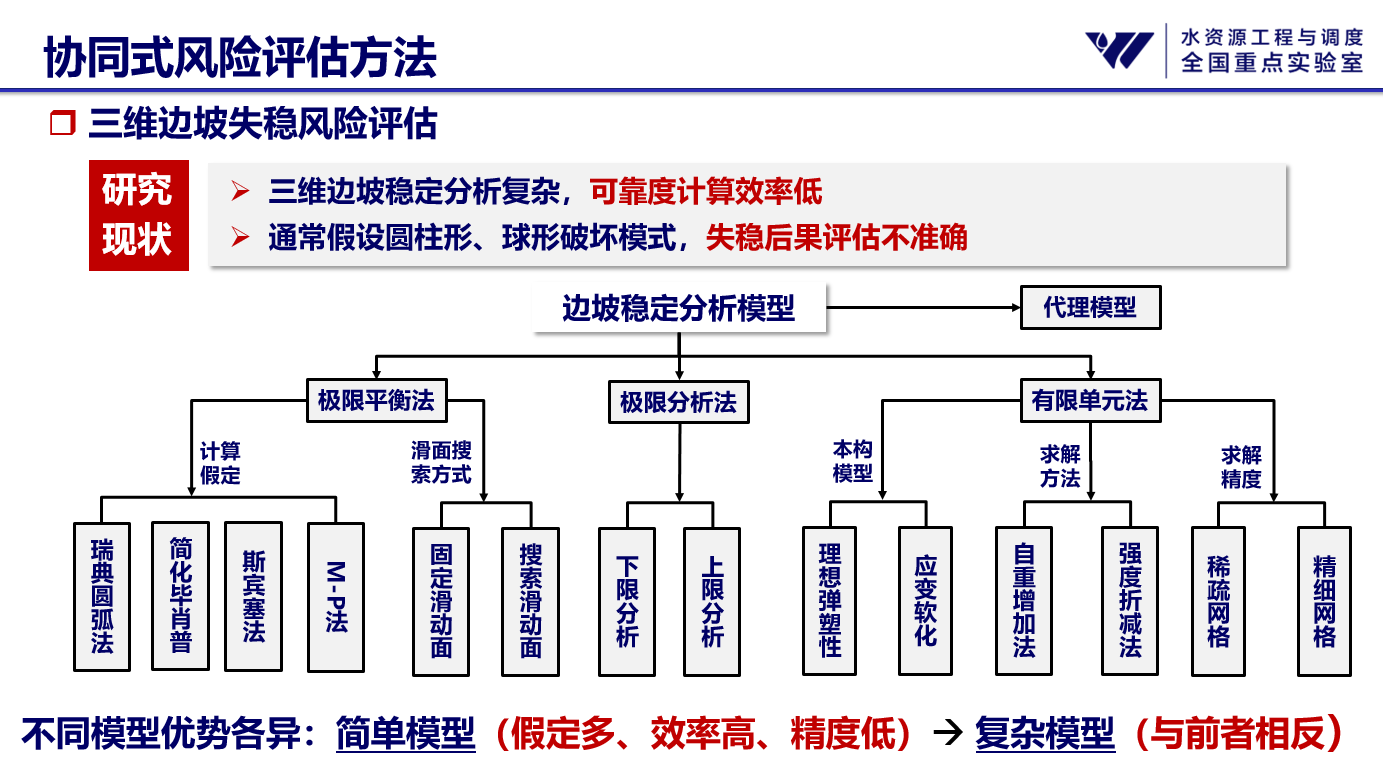 协同式风险评估方法

水资源工程与调度
全国重点实验室

三维边坡失稳风险评估

研究现状

➢ 三维边坡稳定分析复杂，可靠度计算效率低
➢ 通常假设圆柱形、球形破坏模式，失稳后果评估不准确

边坡稳定分析模型

代理模型

极限平衡法

极限分析法

有限单元法

计算假定

滑面搜索方式

本构模型

求解方法

求解精度

瑞典圆弧法

简化毕肖普

斯宾塞法

M-P法

固定滑动面

搜索滑动面

下限分析

上限分析

理想弹塑性

应变软化

自重增加法

强度折减法

稀疏网格

精细网格

不同模型优势各异：简单模型（假定多、效率高、精度低）→ 复杂模型（与前者相反）